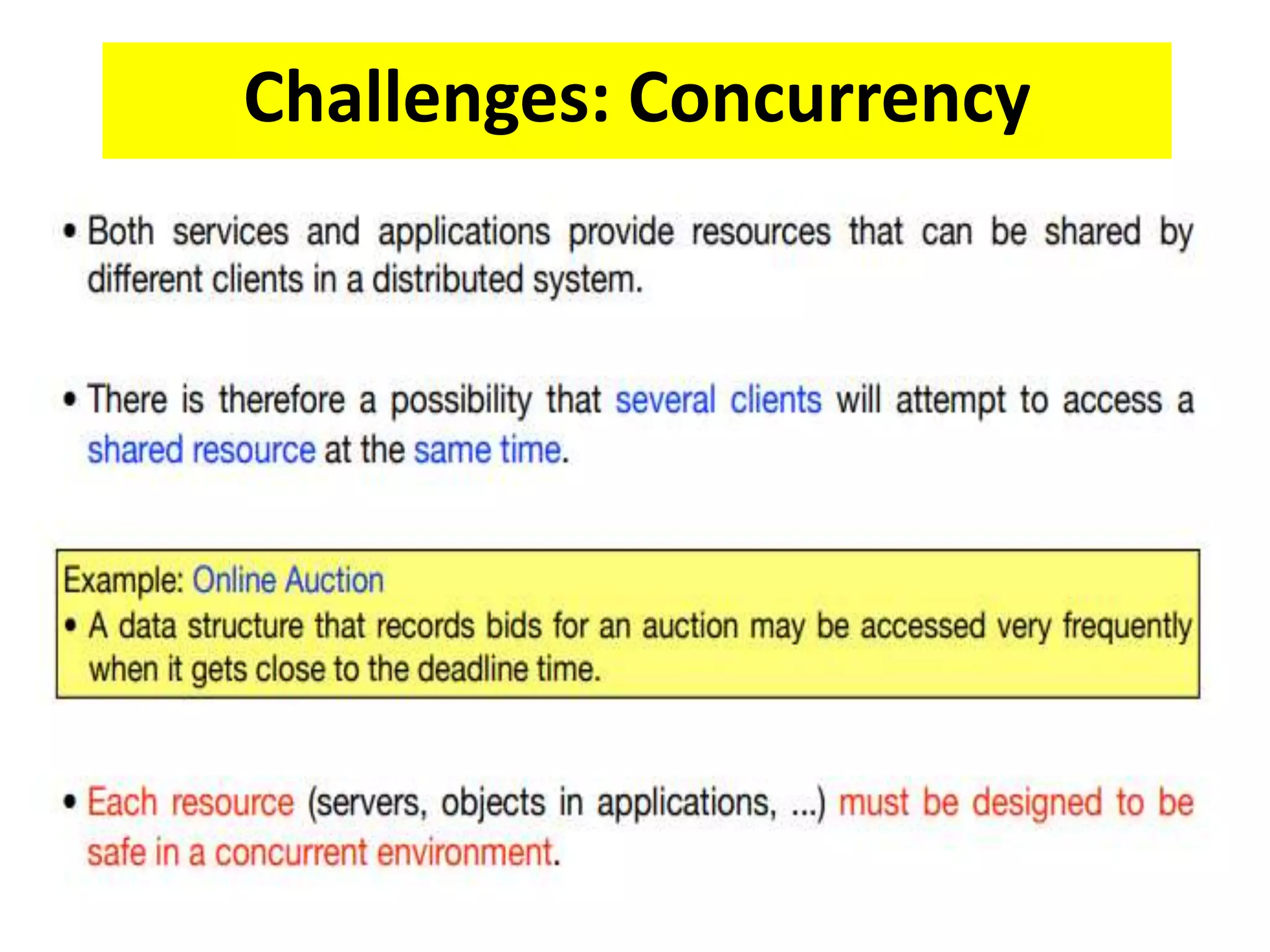 Challenges: Concurrency

• Both services and applications provide resources that can be shared by different clients in a distributed system.

• There is therefore a possibility that several clients will attempt to access a shared resource at the same time.

Example: Online Auction
• A data structure that records bids for an auction may be accessed very frequently when it gets close to the deadline time.

• Each resource (servers, objects in applications, ...) must be designed to be safe in a concurrent environment.